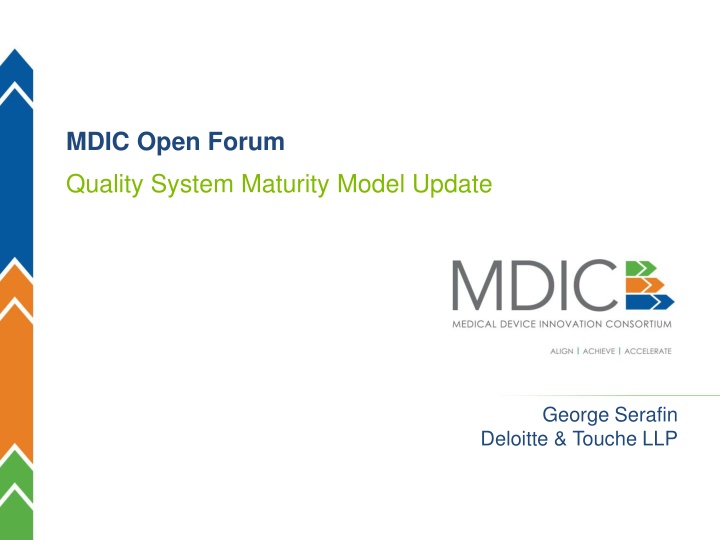 MDIC Open Forum

Quality System Maturity Model Update

MDIC
MEDICAL DEVICE INNOVATION CONSORTIUM
ALIGN | ACHIEVE | ACCELERATE

George Serafin
Deloitte & Touche LLP